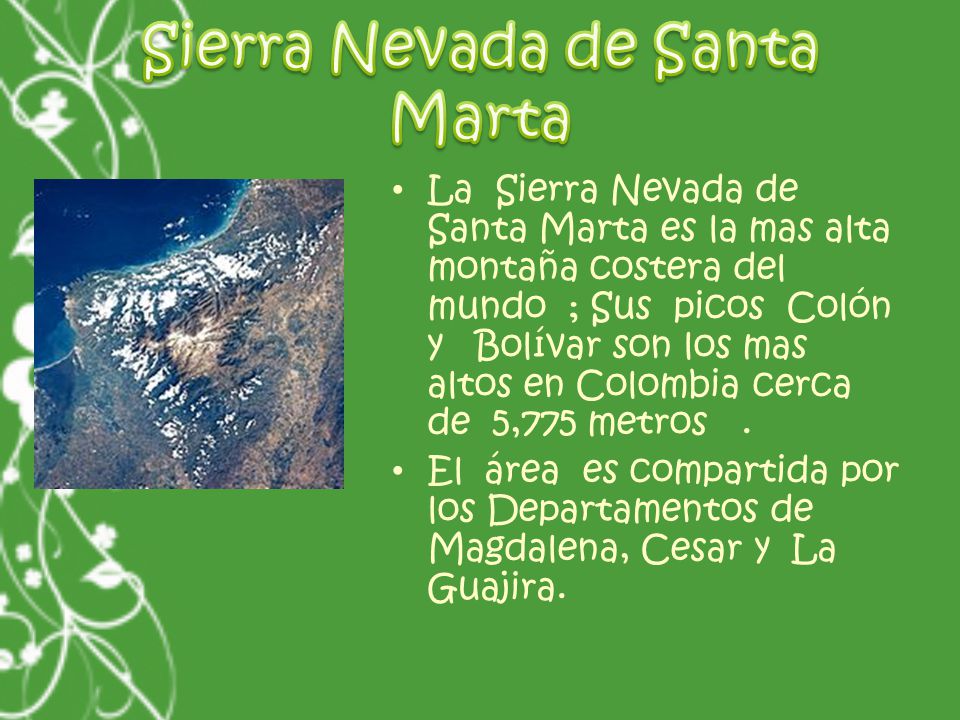 Sierra Nevada de Santa Marta

• La Sierra Nevada de Santa Marta es la mas alta montaña costera del mundo ; Sus picos Colón y Bolívar son los mas altos en Colombia cerca de 5,775 metros .

• El área es compartida por los Departamentos de Magdalena, Cesar y La Guajira.